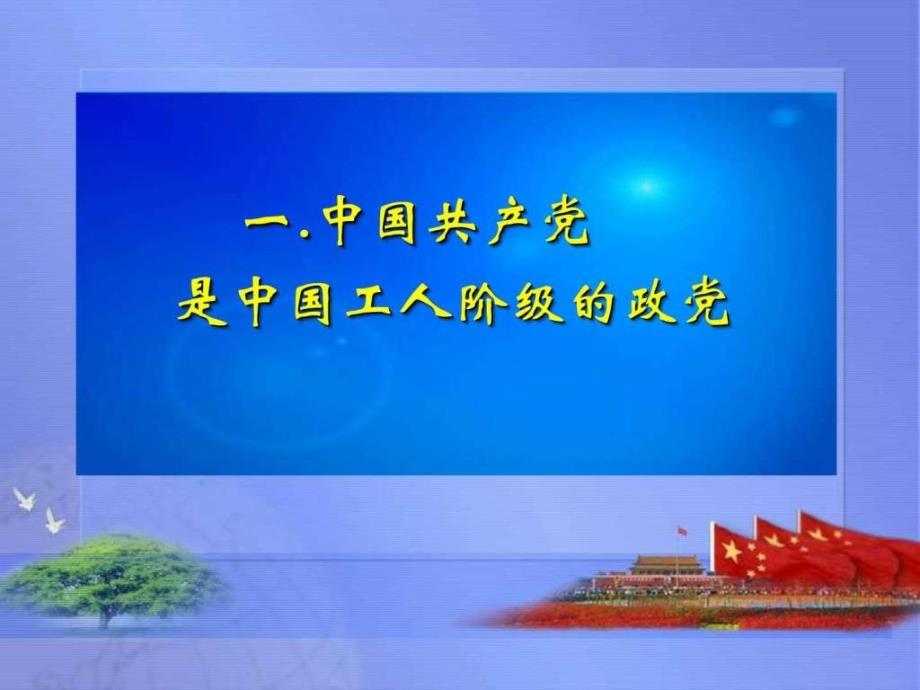 一.中国共产党
是中国工人阶级的政党